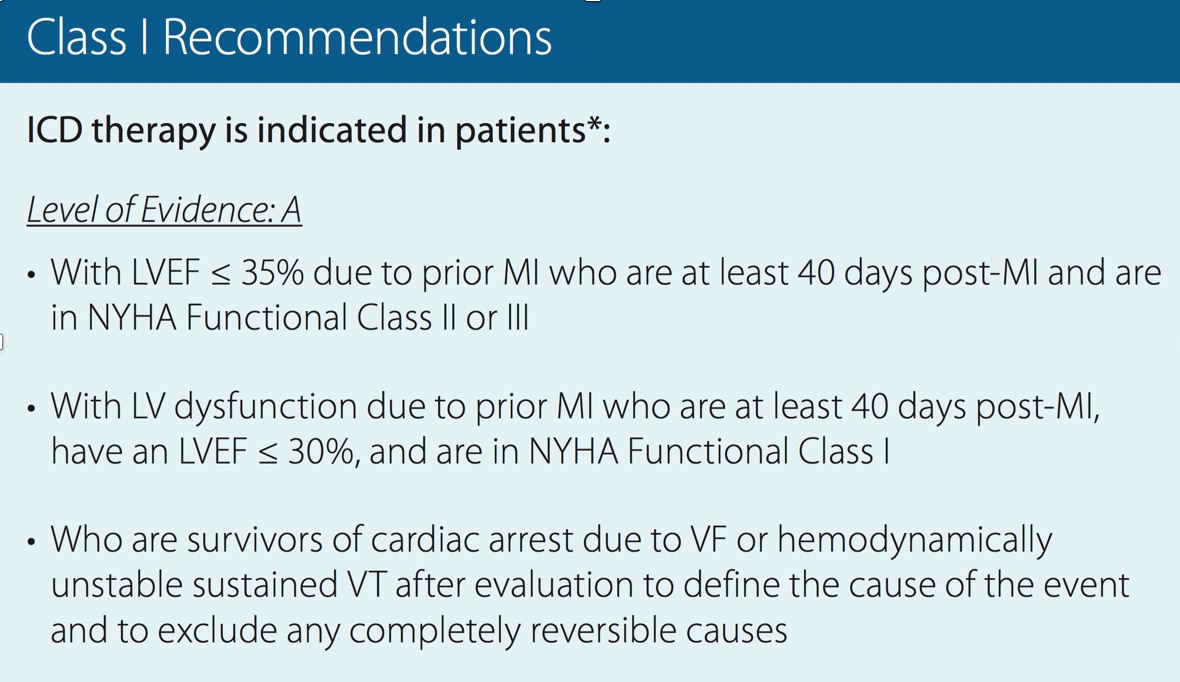 Class I Recommendations

ICD therapy is indicated in patients*:

Level of Evidence: A

• With LVEF ≤ 35% due to prior MI who are at least 40 days post-MI and are in NYHA Functional Class II or III

• With LV dysfunction due to prior MI who are at least 40 days post-MI, have an LVEF ≤ 30%, and are in NYHA Functional Class I

• Who are survivors of cardiac arrest due to VF or hemodynamically unstable sustained VT after evaluation to define the cause of the event and to exclude any completely reversible causes